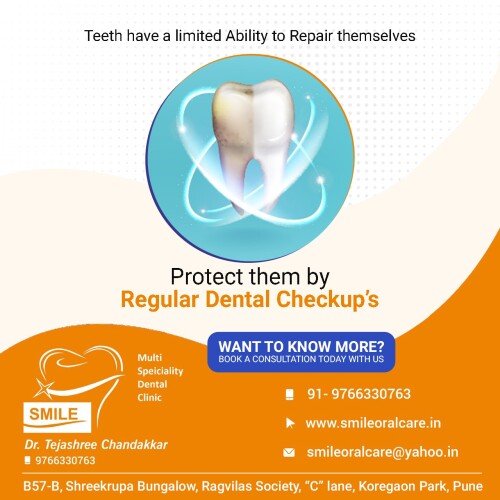 Teeth have a limited Ability to Repair themselves

Protect them by
Regular Dental Checkup's

WANT TO KNOW MORE?
BOOK A CONSULTATION TODAY WITH US

SMILE

Multi Speiciality Dental Clinic

Dr. Tejashree Chandakkar
9766330763

91- 9766330763
www.smileoralcare.in
smileoralcare@yahoo.in

B57-B, Shreekrupa Bungalow, Ragvilas Society, "C" lane, Koregaon Park, Pune